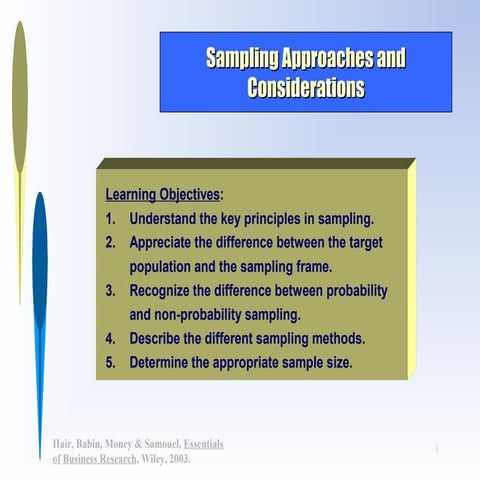 Sampling Approaches and Considerations

Learning Objectives:
1. Understand the key principles in sampling.
2. Appreciate the difference between the target population and the sampling frame.
3. Recognize the difference between probability and non-probability sampling.
4. Describe the different sampling methods.
5. Determine the appropriate sample size.

Hair, Babin, Money & Samouel, Essentials of Business Research, Wiley, 2003.

1